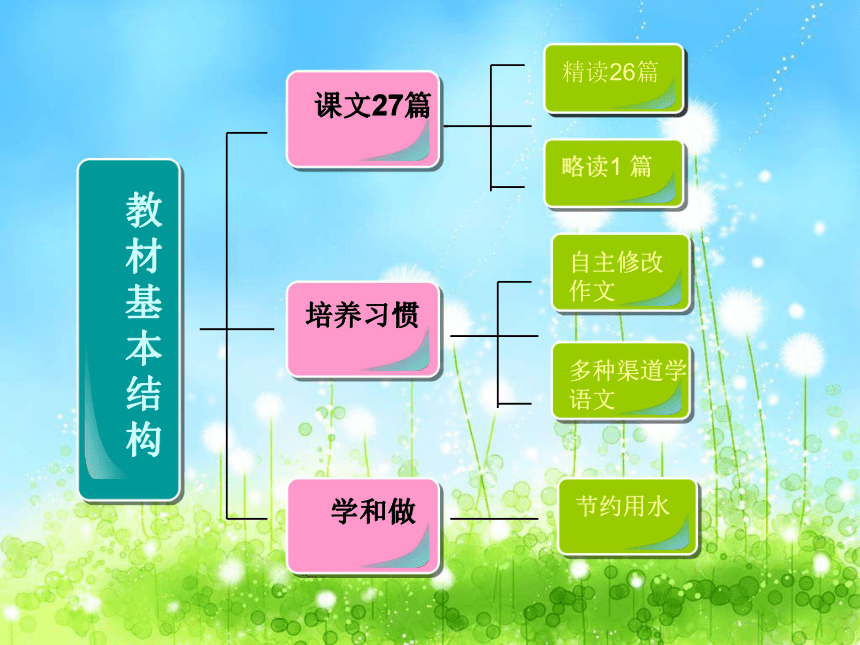 教材基本结构

课文27篇

精读26篇

略读1 篇

培养习惯

自主修改作文

多种渠道学语文

学和做

节约用水